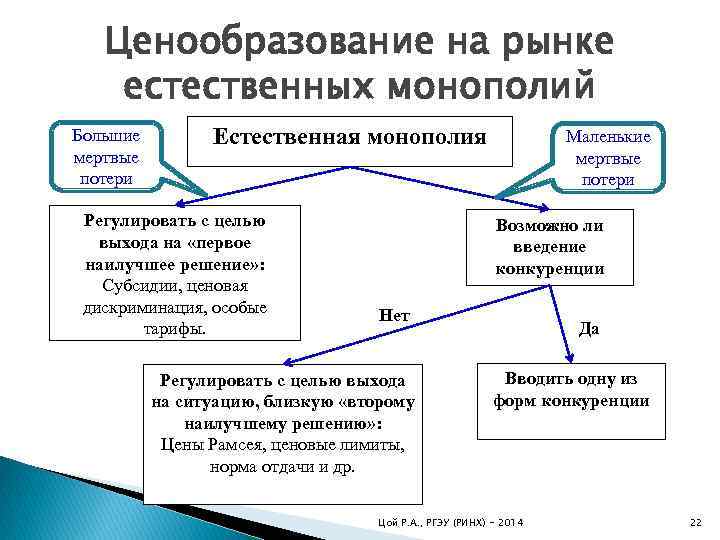 Ценообразование на рынке естественных монополий

Большие мертвые потери

Естественная монополия

Маленькие мертвые потери

Регулировать с целью выхода на «первое наилучшее решение»: Субсидии, ценовая дискриминация, особые тарифы.

Возможно ли введение конкуренции

Нет

Да

Регулировать с целью выхода на ситуацию, близкую «второму наилучшему решению»: Цены Рамсея, ценовые лимиты, норма отдачи и др.

Вводить одну из форм конкуренции

Цой Р.А., РГЭУ (РИНХ) - 2014

22